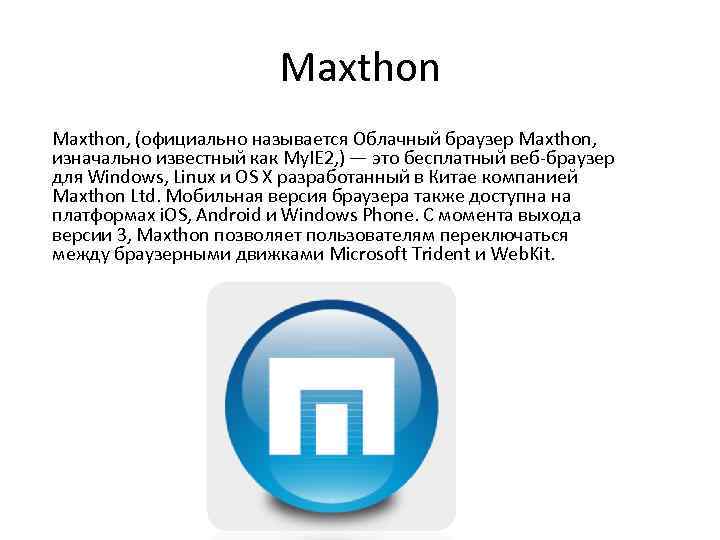 Maxthon

Maxthon, (официально называется Облачный браузер Maxthon, изначально известный как MyIE2,) — это бесплатный веб-браузер для Windows, Linux и OS X разработанный в Китае компанией Maxthon Ltd. Мобильная версия браузера также доступна на платформах iOS, Android и Windows Phone. С момента выхода версии 3, Maxthon позволяет пользователям переключаться между браузерными движками Microsoft Trident и WebKit.